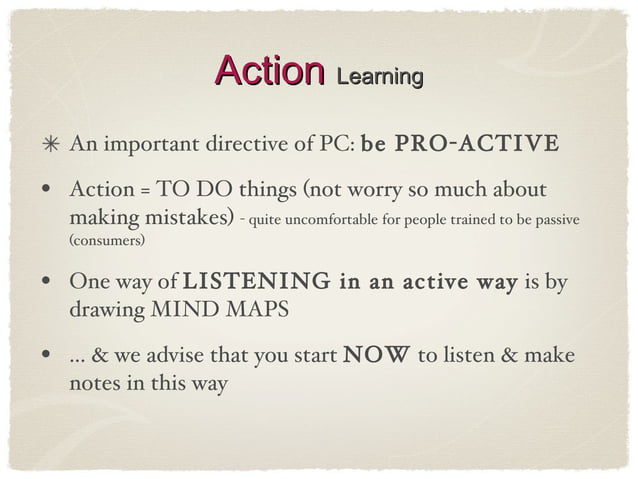 Action Learning

✳ An important directive of PC: be PRO-ACTIVE

• Action = TO DO things (not worry so much about making mistakes) - quite uncomfortable for people trained to be passive (consumers)

• One way of LISTENING in an active way is by drawing MIND MAPS

• ... & we advise that you start NOW to listen & make notes in this way